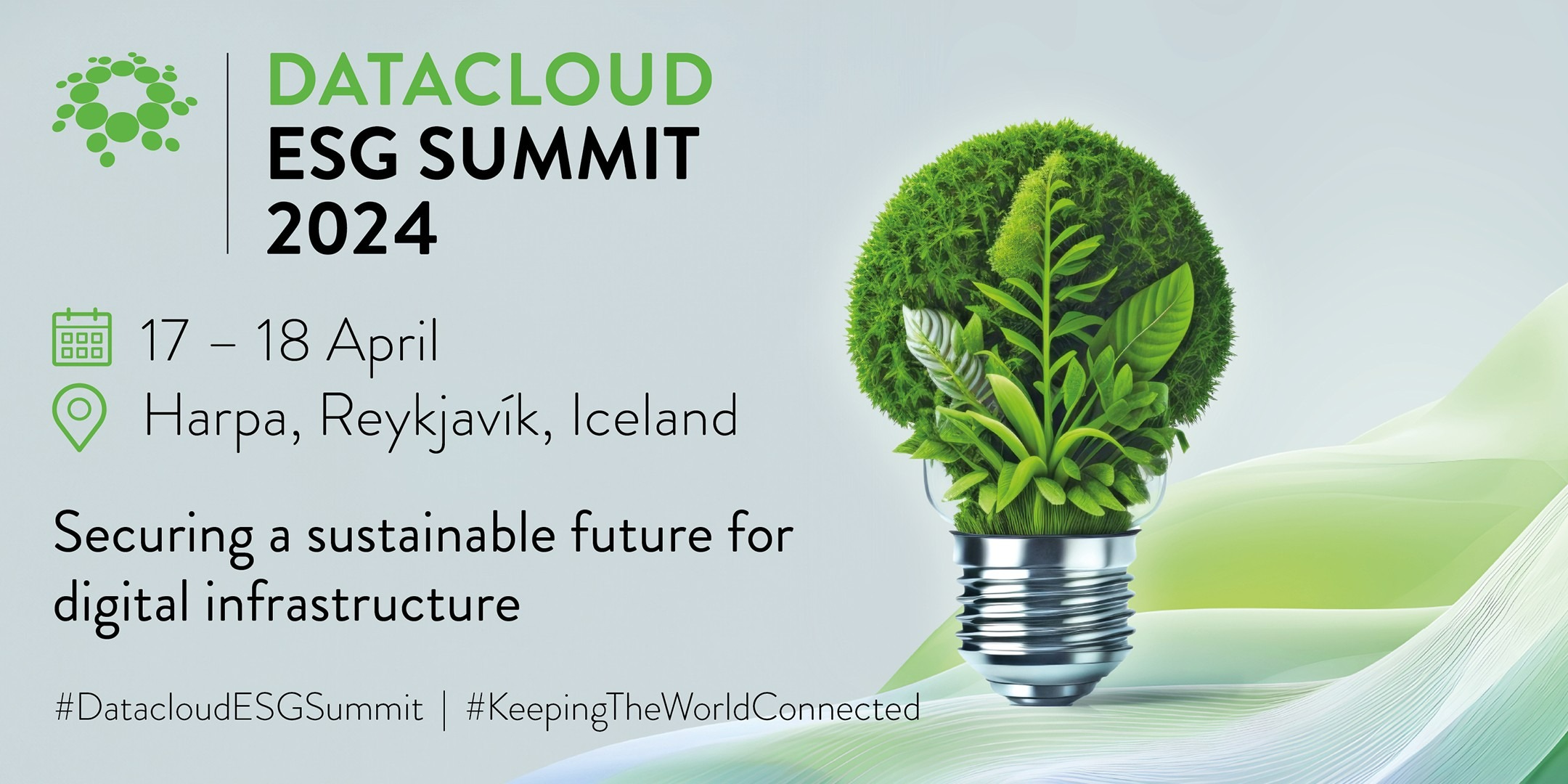 DATACLOUD
ESG SUMMIT
2024

17 – 18 April
Harpa, Reykjavík, Iceland

Securing a sustainable future for digital infrastructure

#DatacloudESGSummit | #KeepingTheWorldConnected